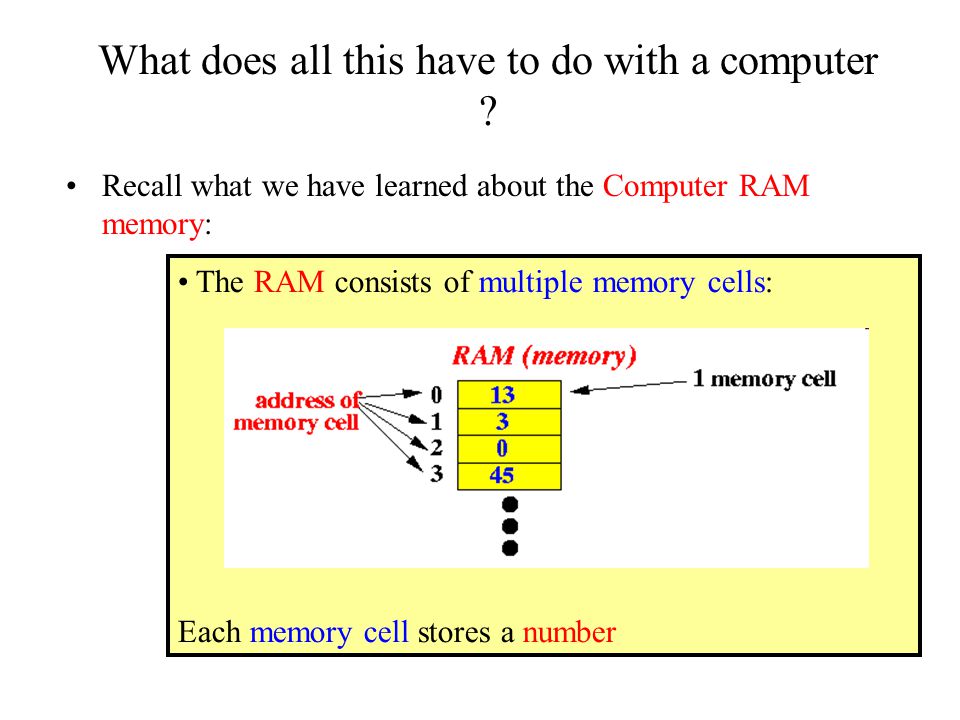 What does all this have to do with a computer ?

• Recall what we have learned about the Computer RAM memory:

• The RAM consists of multiple memory cells:

RAM (memory)

address of memory cell

0
1
2
3

13
3
0
45

1 memory cell

Each memory cell stores a number